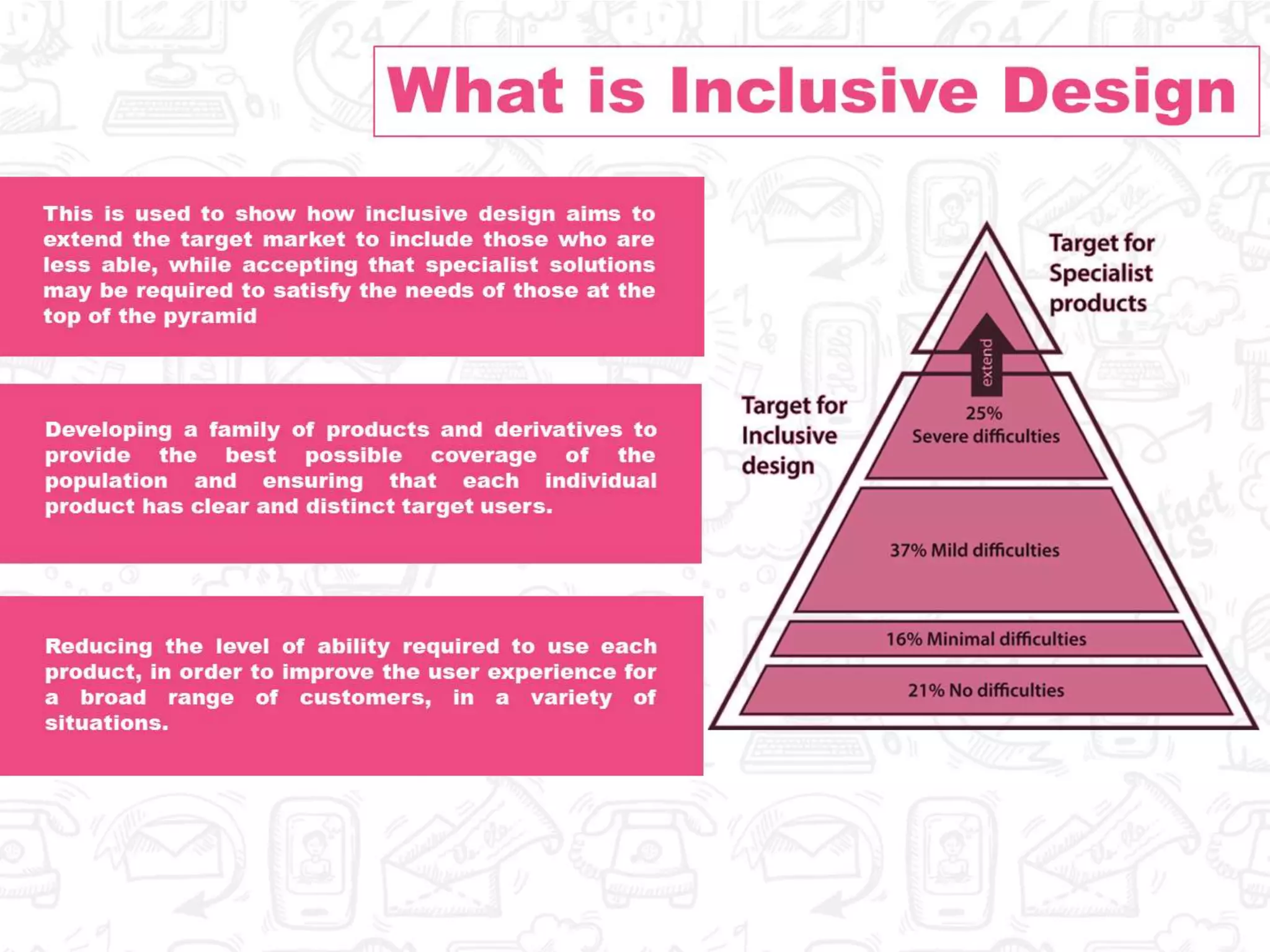 What is Inclusive Design

This is used to show how inclusive design aims to extend the target market to include those who are less able, while accepting that specialist solutions may be required to satisfy the needs of those at the top of the pyramid

Developing a family of products and derivatives to provide the best possible coverage of the population and ensuring that each individual product has clear and distinct target users.

Reducing the level of ability required to use each product, in order to improve the user experience for a broad range of customers, in a variety of situations.

Target for Specialist products

extend

Target for Inclusive design

25% Severe difficulties

37% Mild difficulties

16% Minimal difficulties

21% No difficulties